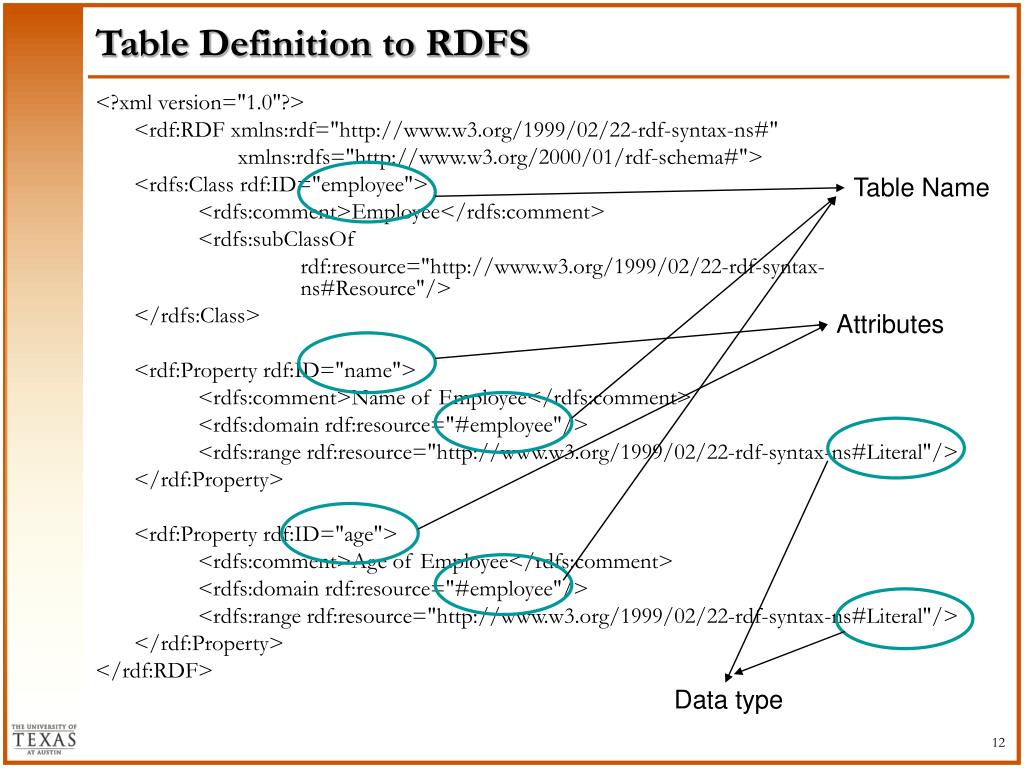 Table Definition to RDFS

<?xml version="1.0"?>
<rdf:RDF xmlns:rdf="http://www.w3.org/1999/02/22-rdf-syntax-ns#"
xmlns:rdfs="http://www.w3.org/2000/01/rdf-schema#">
<rdfs:Class rdf:ID="employee">
<rdfs:comment>Employee</rdfs:comment>
<rdfs:subClassOf
rdf:resource="http://www.w3.org/1999/02/22-rdf-syntax-ns#Resource"/>
</rdfs:Class>

<rdf:Property rdf:ID="name">
<rdfs:comment>Name of Employee</rdfs:comment>
<rdfs:domain rdf:resource="#employee"/>
<rdfs:range rdf:resource="http://www.w3.org/1999/02/22-rdf-syntax-ns#Literal"/>
</rdf:Property>

<rdf:Property rdf:ID="age">
<rdfs:comment>Age of Employee</rdfs:comment>
<rdfs:domain rdf:resource="#employee"/>
<rdfs:range rdf:resource="http://www.w3.org/1999/02/22-rdf-syntax-ns#Literal"/>
</rdf:Property>
</rdf:RDF>

Table Name
Attributes
Data type

THE UNIVERSITY OF TEXAS AT AUSTIN

12